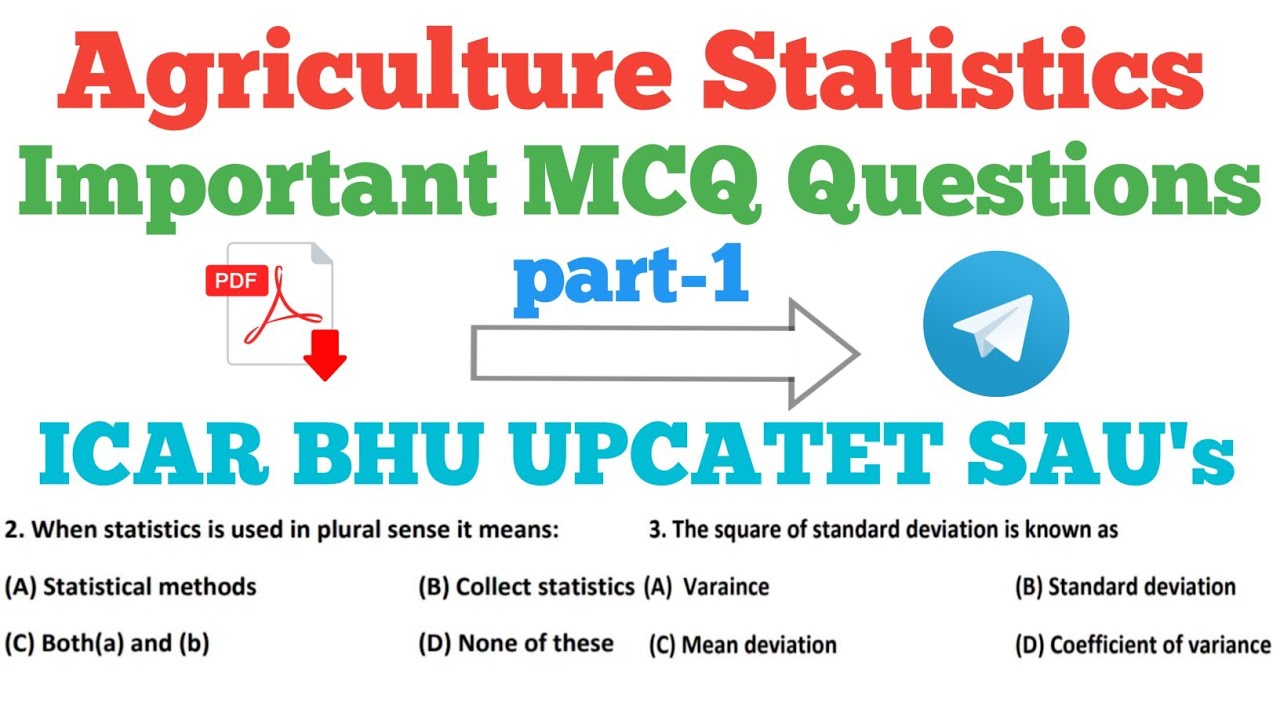 Agriculture Statistics
Important MCQ Questions
PDF
part-1
ICAR BHU UPCATET SAU's

2. When statistics is used in plural sense it means:
(A) Statistical methods (B) Collect statistics
(C) Both(a) and (b) (D) None of these

3. The square of standard deviation is known as
(A) Varaince (B) Standard deviation
(C) Mean deviation (D) Coefficient of variance